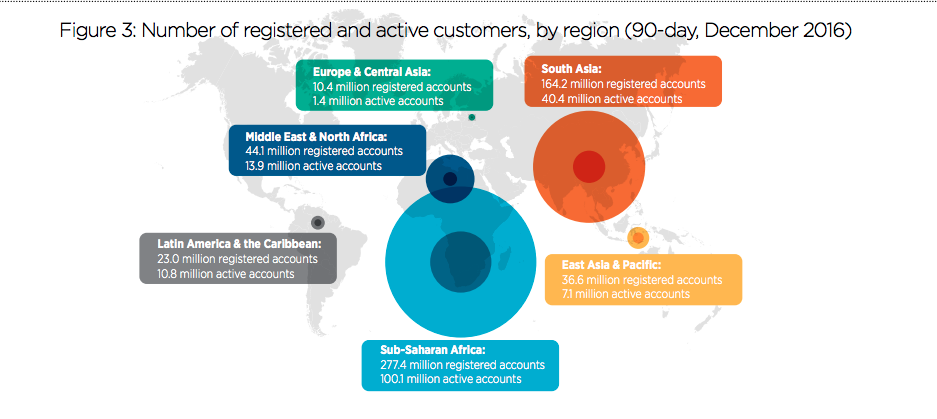 Figure 3: Number of registered and active customers, by region (90-day, December 2016)

Europe & Central Asia:
10.4 million registered accounts
1.4 million active accounts

South Asia:
164.2 million registered accounts
40.4 million active accounts

Middle East & North Africa:
44.1 million registered accounts
13.9 million active accounts

Latin America & the Caribbean:
23.0 million registered accounts
10.8 million active accounts

East Asia & Pacific:
36.6 million registered accounts
7.1 million active accounts

Sub-Saharan Africa:
277.4 million registered accounts
100.1 million active accounts